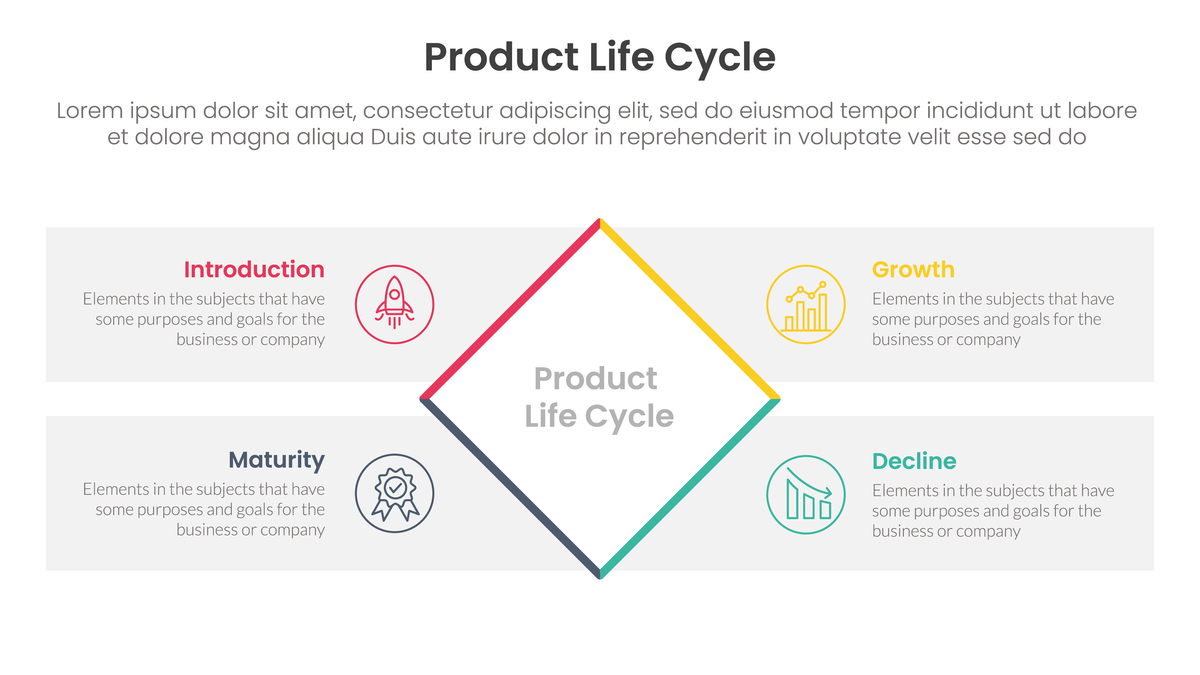 Product Life Cycle

Lorem ipsum dolor sit amet, consectetur adipiscing elit, sed do eiusmod tempor incididunt ut labore et dolore magna aliqua Duis aute irure dolor in reprehenderit in voluptate velit esse sed do

Introduction
Elements in the subjects that have some purposes and goals for the business or company

Growth
Elements in the subjects that have some purposes and goals for the business or company

Product Life Cycle

Maturity
Elements in the subjects that have some purposes and goals for the business or company

Decline
Elements in the subjects that have some purposes and goals for the business or company